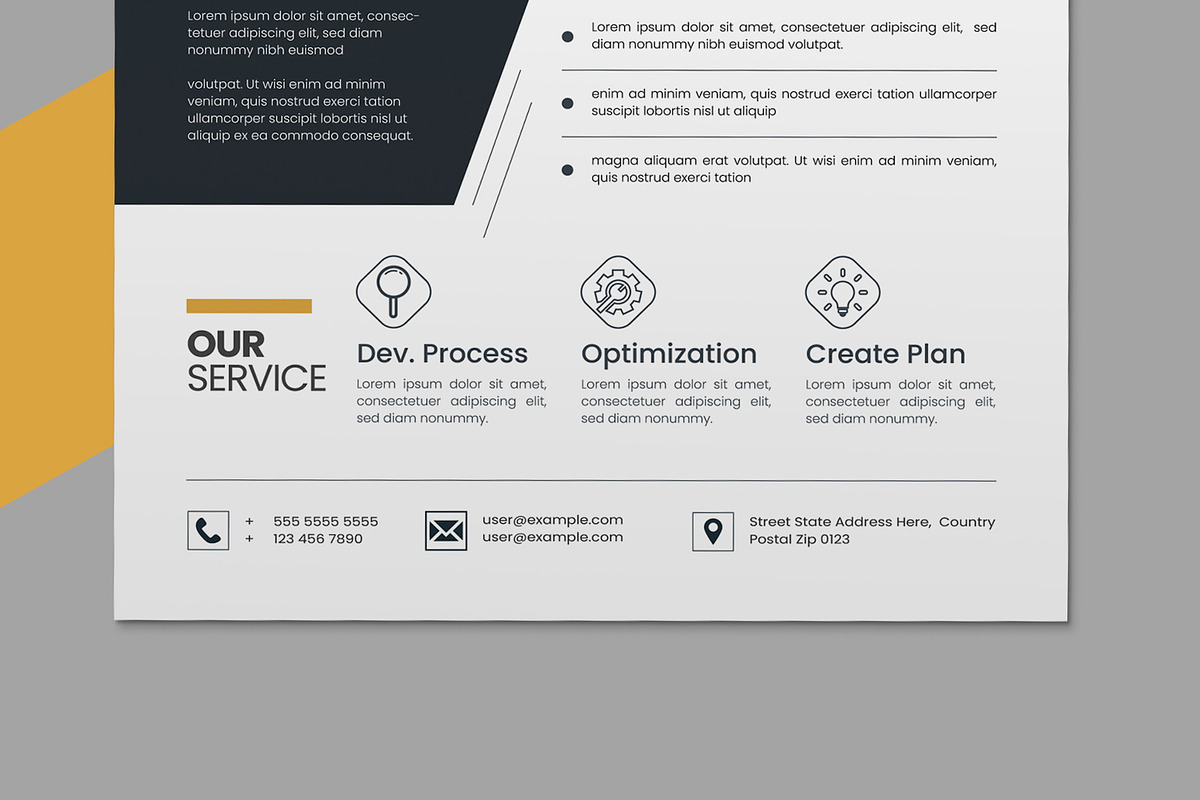 Lorem ipsum dolor sit amet, consectetuer adipiscing elit, sed diam nonummy nibh euismod

volutpat. Ut wisi enim ad minim veniam, quis nostrud exerci tation ullamcorper suscipit lobortis nisl ut aliquip ex ea commodo consequat.

Lorem ipsum dolor sit amet, consectetuer adipiscing elit, sed diam nonummy nibh euismod volutpat.

enim ad minim veniam, quis nostrud exerci tation ullamcorper suscipit lobortis nisl ut aliquip

magna aliquam erat volutpat. Ut wisi enim ad minim veniam, quis nostrud exerci tation

OUR SERVICE

Dev. Process
Lorem ipsum dolor sit amet, consectetuer adipiscing elit, sed diam nonummy.

Optimization
Lorem ipsum dolor sit amet, consectetuer adipiscing elit, sed diam nonummy.

Create Plan
Lorem ipsum dolor sit amet, consectetuer adipiscing elit, sed diam nonummy.

+ 555 5555 5555
+ 123 456 7890

user@example.com
user@example.com

Street State Address Here, Country
Postal Zip 0123